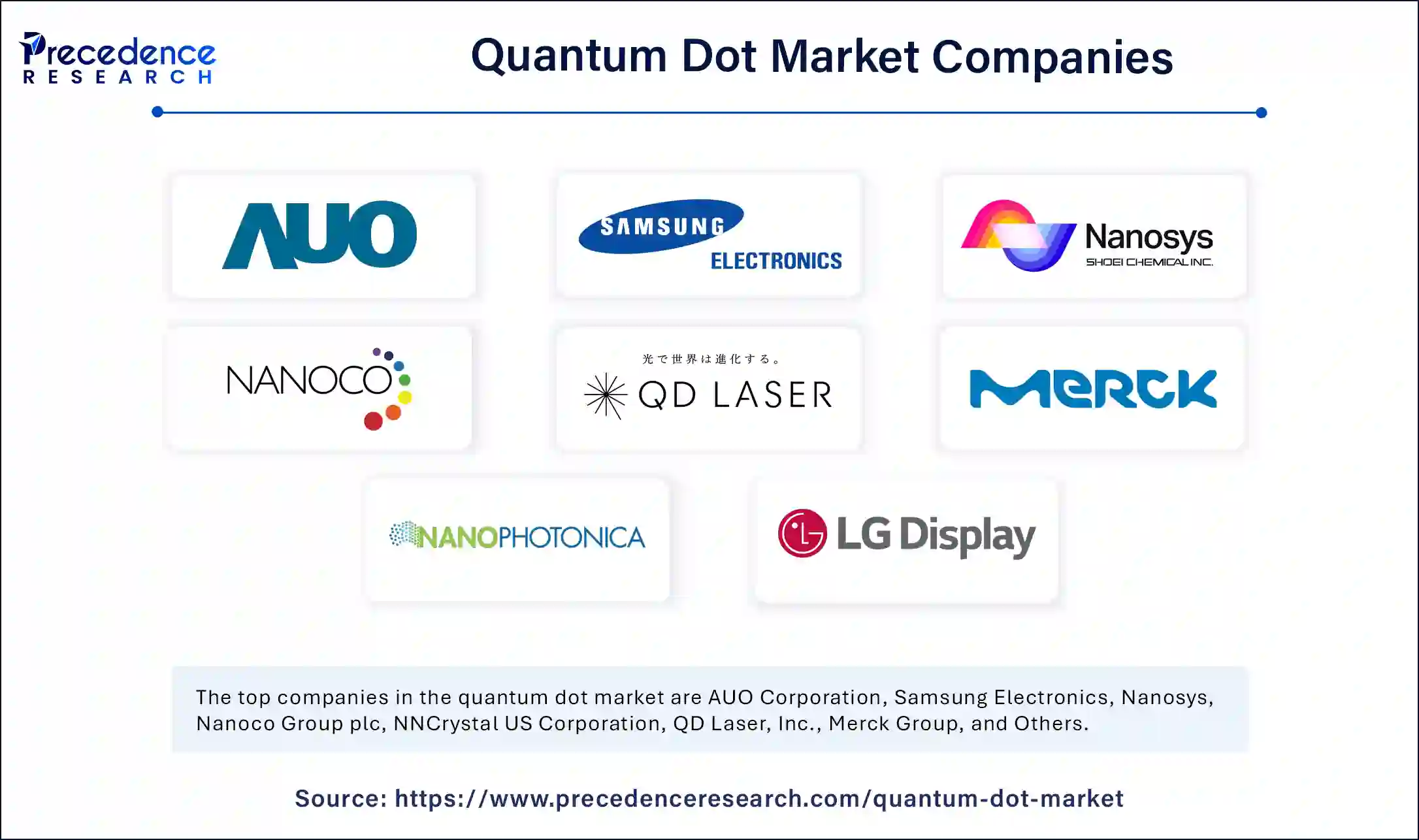 Precedence RESEARCH

Quantum Dot Market Companies

AUO

SAMSUNG ELECTRONICS

Nanosys SHOEI CHEMICAL INC.

NANOCO

光で世界は進化する。 QD LASER

MERCK

NANOPHOTONICA

LG Display

The top companies in the quantum dot market are AUO Corporation, Samsung Electronics, Nanosys, Nanoco Group plc, NNCrystal US Corporation, QD Laser, Inc., Merck Group, and Others.

Source: https://www.precedenceresearch.com/quantum-dot-market